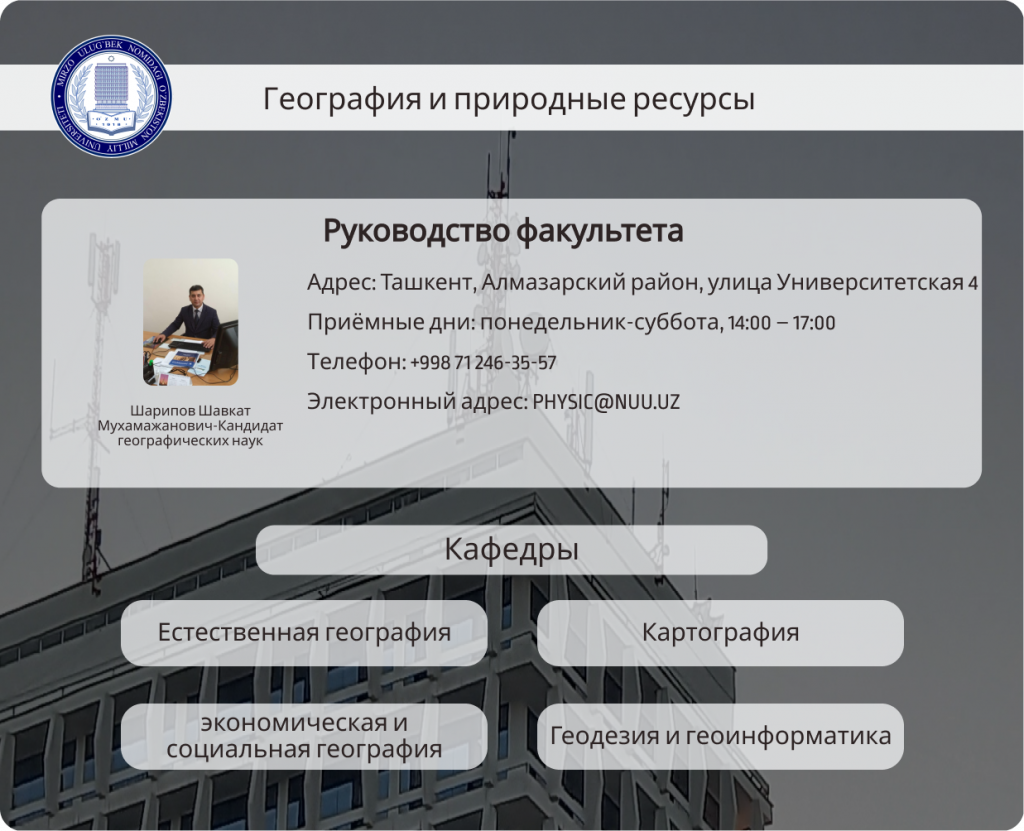 MIRZO ULUG'BEK NOMIDAGI O'ZBEKISTON MILLIY UNIVERSITETI

География и природные ресурсы

Руководство факультета

Шарипов Шавкат Мухамажанович-Кандидат географических наук

Адрес: Ташкент, Алмазарский район, улица Университетская 4

Приёмные дни: понедельник-суббота, 14:00 – 17:00

Телефон: +998 71 246-35-57

Электронный адрес: PHYSIC@NUU.UZ

Кафедры

Естественная география

Картография

экономическая и социальная география

Геодезия и геоинформатика